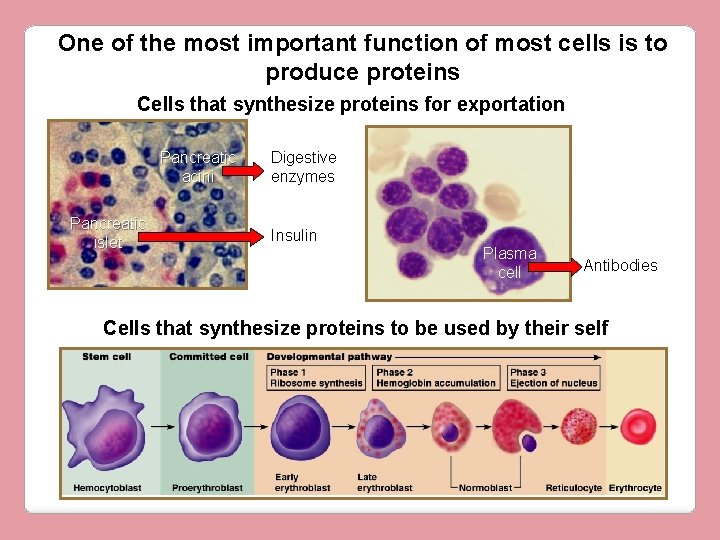 One of the most important function of most cells is to produce proteins

Cells that synthesize proteins for exportation

Pancreatic acini

Digestive enzymes

Pancreatic islet

Insulin

Plasma cell

Antibodies

Cells that synthesize proteins to be used by their self

Stem cell

Committed cell

Developmental pathway

Phase 1
Ribosome synthesis

Phase 2
Hemoglobin accumulation

Phase 3
Ejection of nucleus

Hemocytoblast

Proerythroblast

Early erythroblast

Late erythroblast

Normoblast

Reticulocyte

Erythrocyte